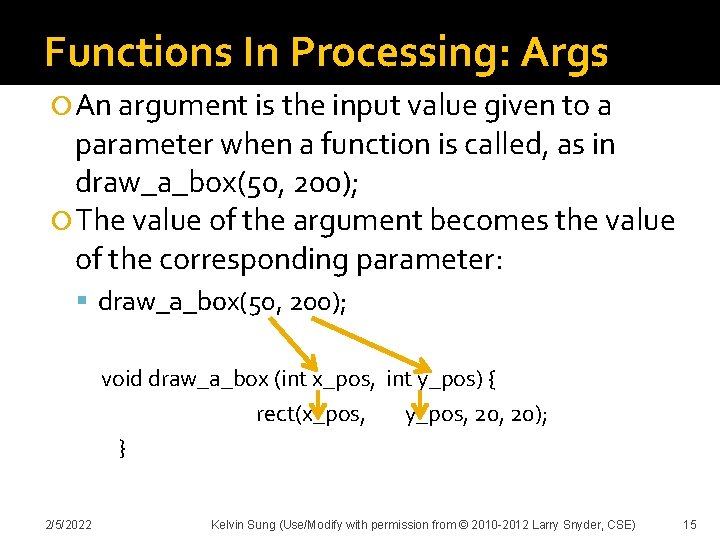 Functions In Processing: Args

An argument is the input value given to a parameter when a function is called, as in draw_a_box(50, 200);

The value of the argument becomes the value of the corresponding parameter:

draw_a_box(50, 200);

void draw_a_box (int x_pos, int y_pos) {
rect(x_pos, y_pos, 20, 20);
}

2/5/2022

Kelvin Sung (Use/Modify with permission from © 2010-2012 Larry Snyder, CSE)

15